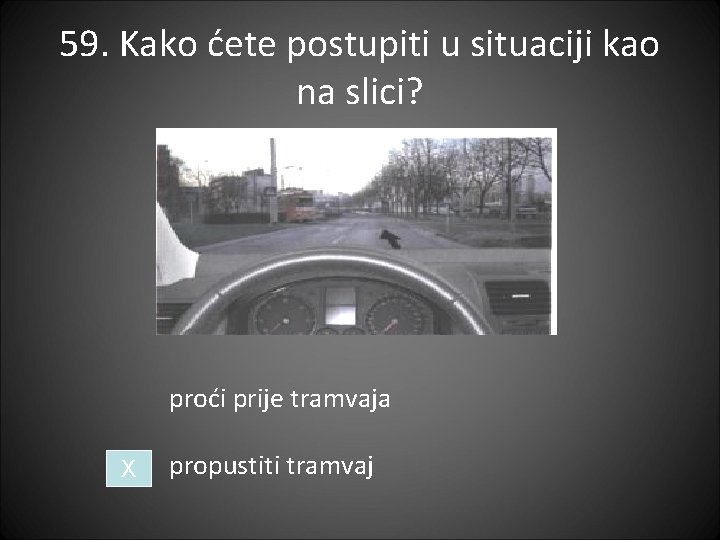 59. Kako ćete postupiti u situaciji kao na slici?

proći prije tramvaja

X propustiti tramvaj